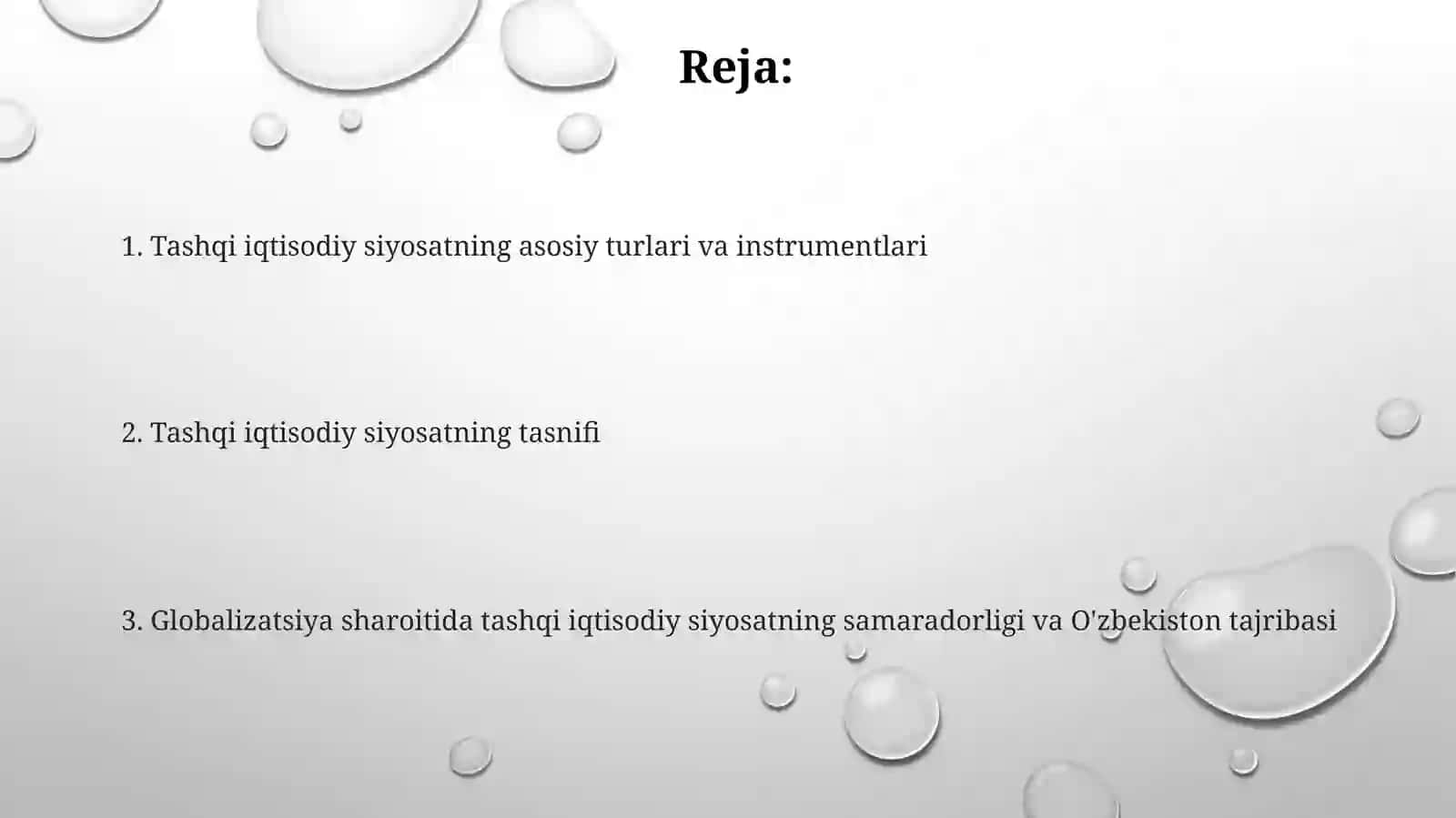 Reja:

1. Tashqi iqtisodiy siyosatning asosiy turlari va instrumentlari

2. Tashqi iqtisodiy siyosatning tasnifi

3. Globalizatsiya sharoitida tashqi iqtisodiy siyosatning samaradorligi va O'zbekiston tajribasi